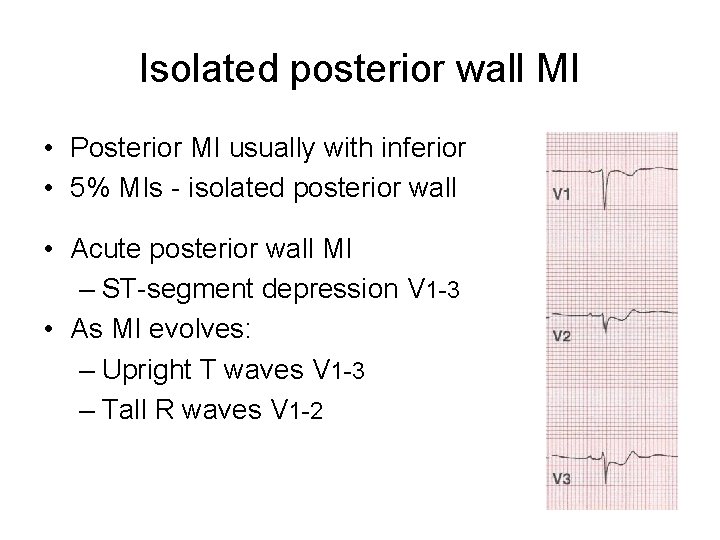 Isolated posterior wall MI

• Posterior MI usually with inferior
• 5% MIs - isolated posterior wall

• Acute posterior wall MI
– ST-segment depression V1-3
• As MI evolves:
– Upright T waves V1-3
– Tall R waves V1-2

V1
V2
V3